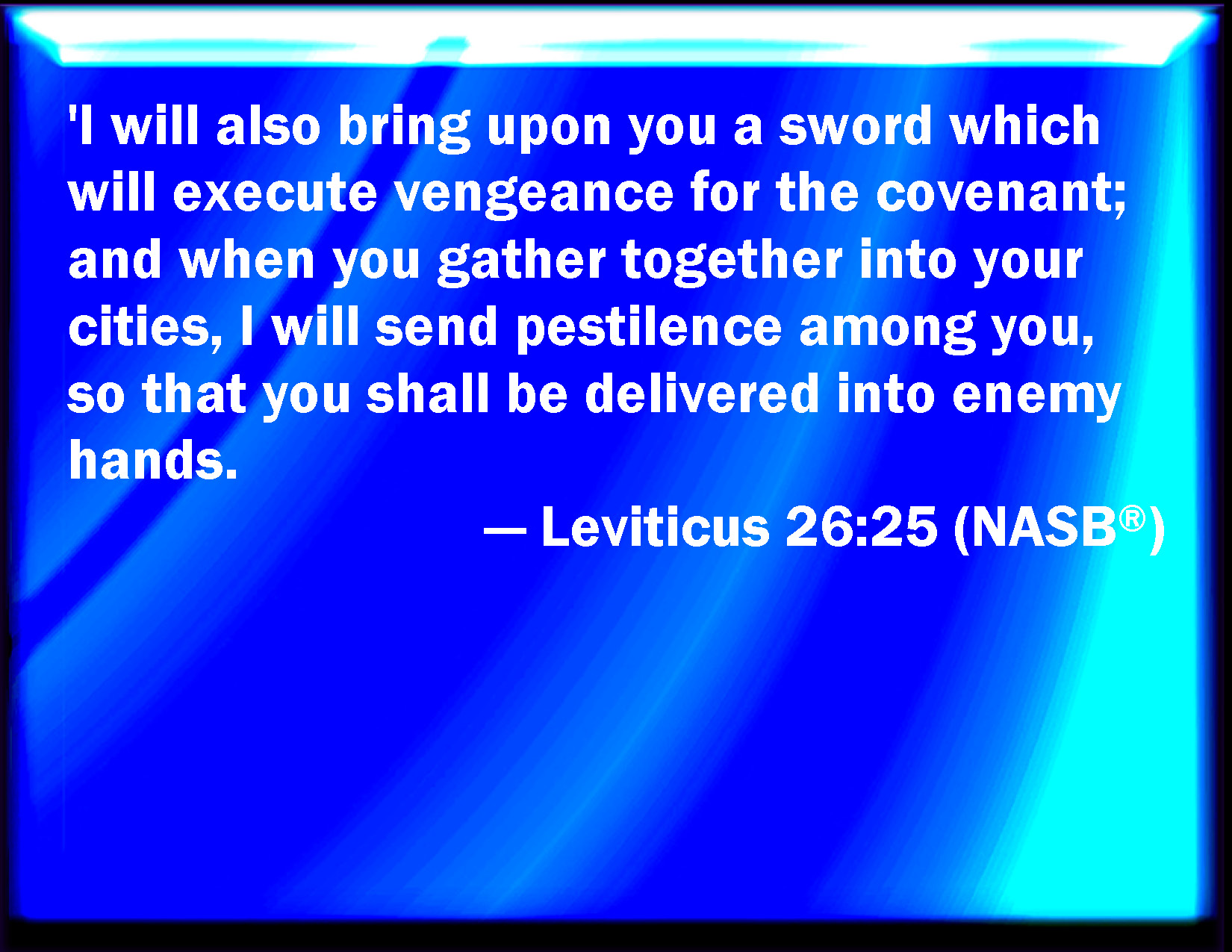 'I will also bring upon you a sword which will execute vengeance for the covenant; and when you gather together into your cities, I will send pestilence among you, so that you shall be delivered into enemy hands.

— Leviticus 26:25 (NASB®)